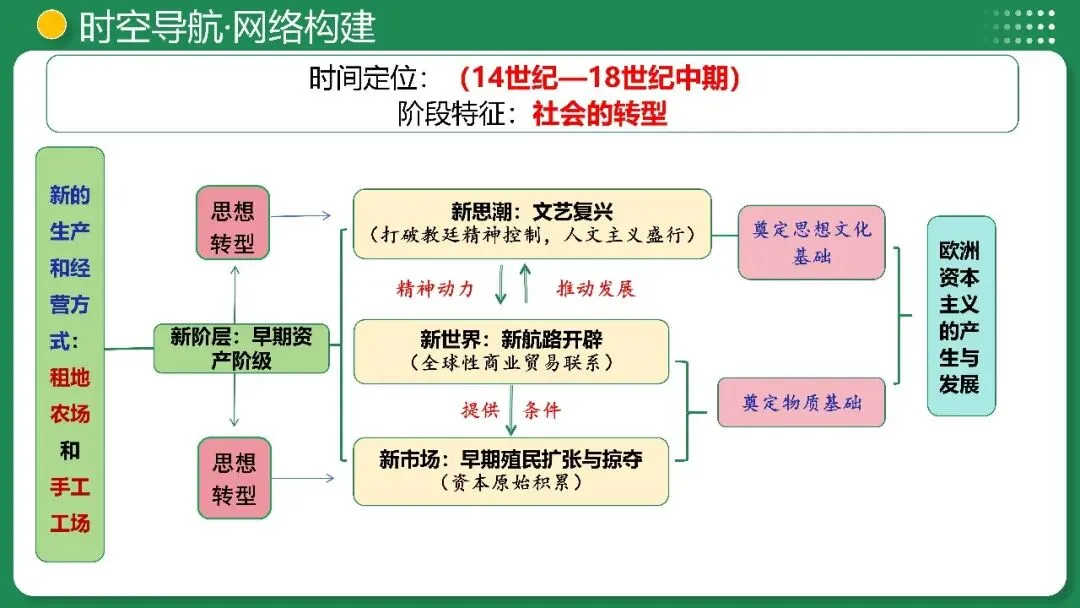 时空导航·网络构建

时间定位：（14世纪—18世纪中期）
阶段特征：社会的转型

新的生产和经营方式：租地农场和手工工场

新阶层：早期资产阶级

思想转型

思想转型

新思潮：文艺复兴
（打破教廷精神控制，人文主义盛行）

精神动力

推动发展

新世界：新航路开辟
（全球性商业贸易联系）

提供 条件

新市场：早期殖民扩张与掠夺
（资本原始积累）

奠定思想文化基础

奠定物质基础

欧洲资本主义的产生与发展